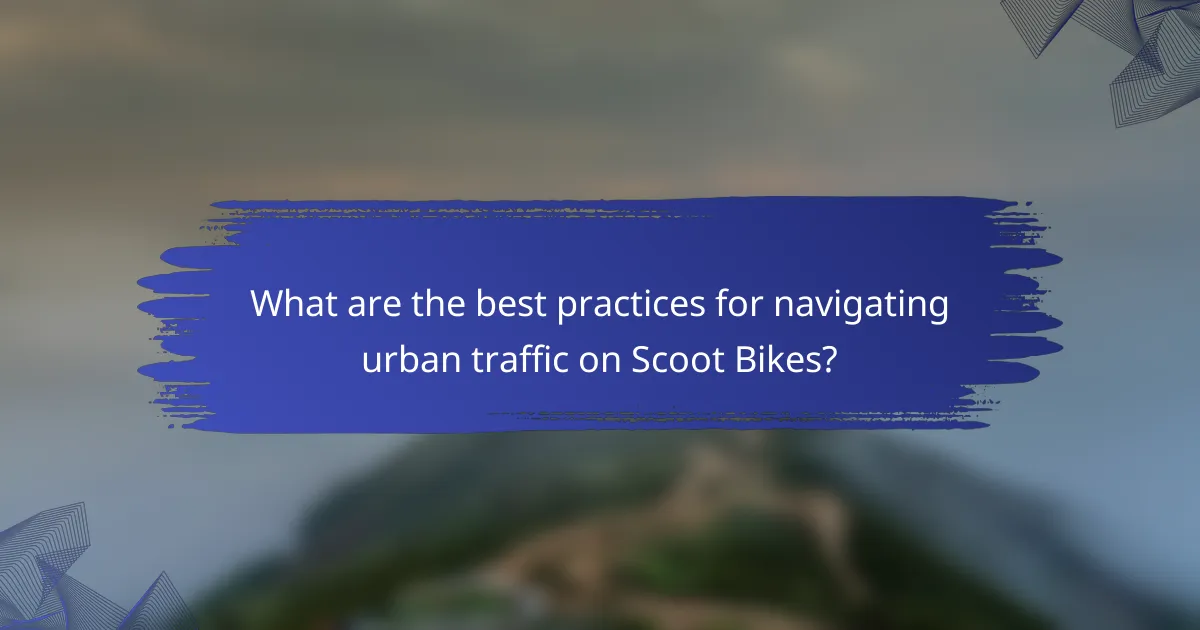 What are the best practices for navigating urban traffic on Scoot Bikes?